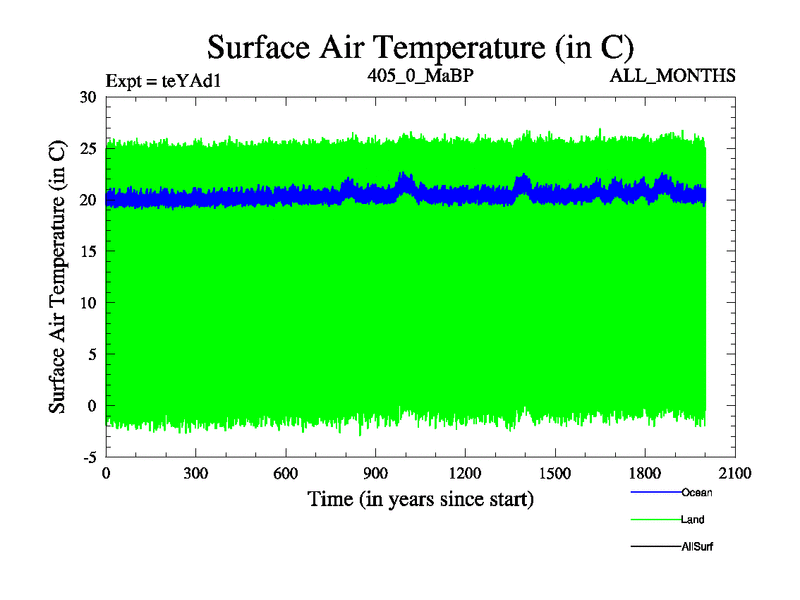 Surface Air Temperature (in C)

Expt = teYAd1

405_0_MaBP

ALL_MONTHS

Surface Air Temperature (in C)

30
25
20
15
10
5
0
-5

0
300
600
900
1200
1500
1800
2100

Time (in years since start)

Ocean

Land

AllSurf